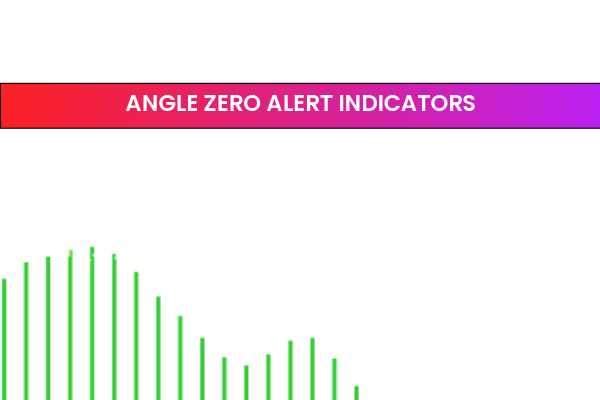 ANGLE ZERO ALERT INDICATORS